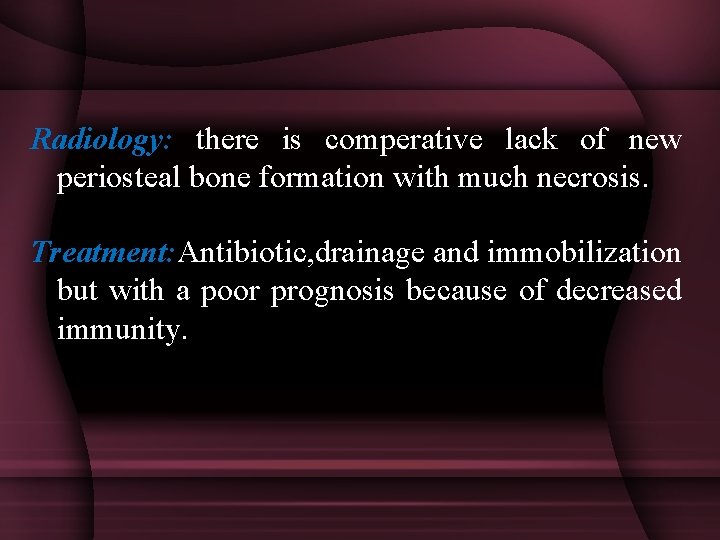 Radiology: there is comperative lack of new periosteal bone formation with much necrosis.

Treatment: Antibiotic,drainage and immobilization but with a poor prognosis because of decreased immunity.